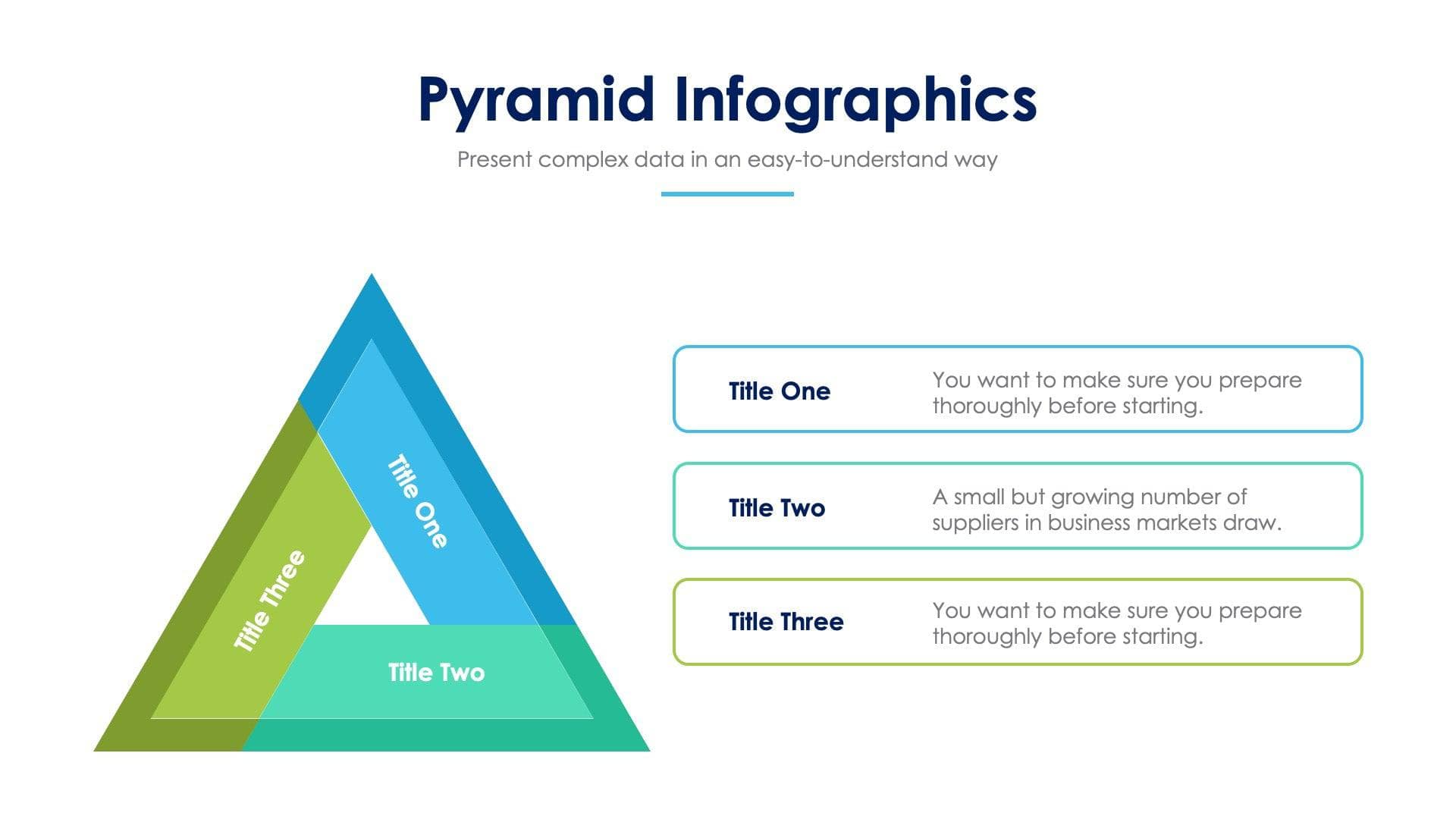 Pyramid Infographics

Present complex data in an easy-to-understand way

Title One

Title Three

Title Two

Title One

You want to make sure you prepare thoroughly before starting.

Title Two

A small but growing number of suppliers in business markets draw.

Title Three

You want to make sure you prepare thoroughly before starting.